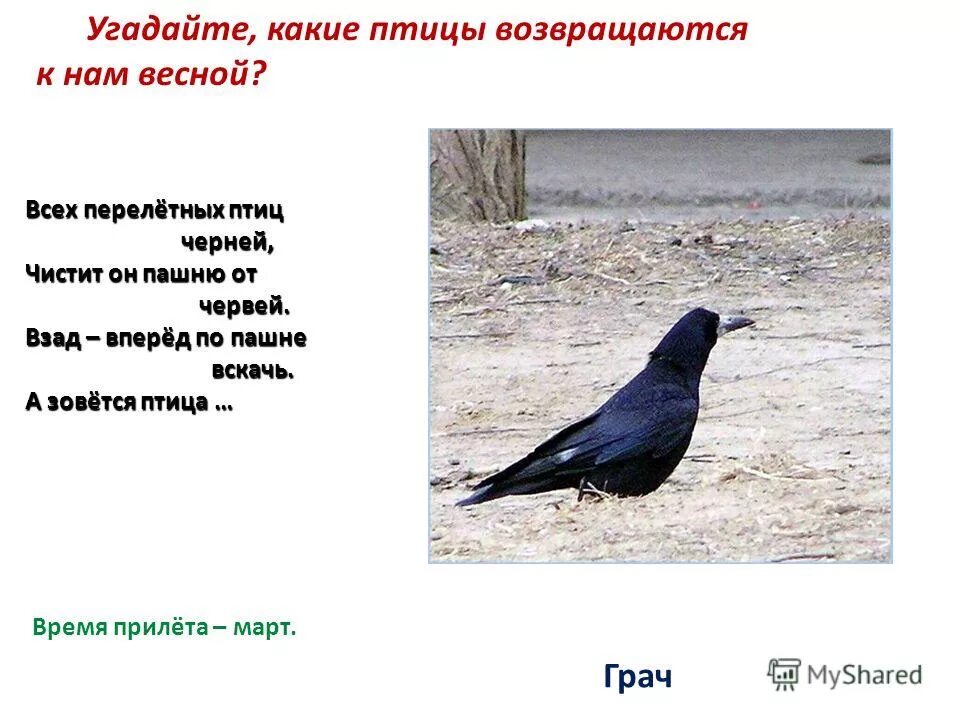 Угадайте, какие птицы возвращаются к нам весной?

Всех перелётных птиц
черней,
Чистит он пашню от
червей.
Взад – вперёд по пашне
вскачь.
А зовётся птица …

Время прилёта – март.

Грач

MyShared